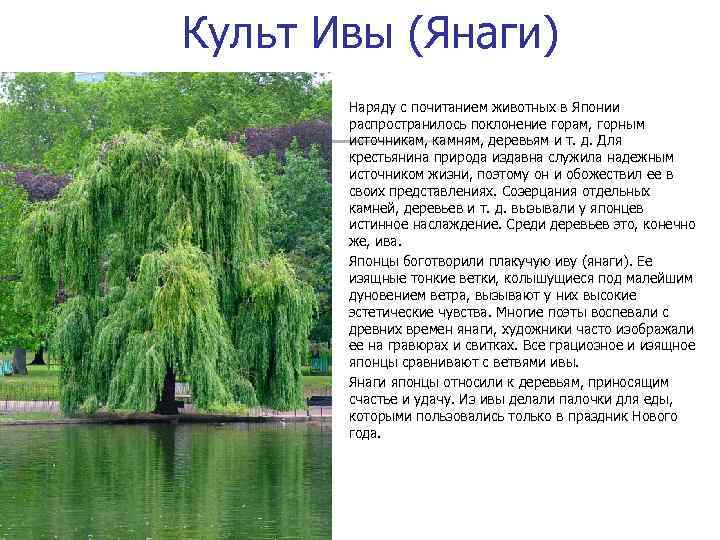 Культ Ивы (Янаги)

Наряду с почитанием животных в Японии распространилось поклонение горам, горным источникам, камням, деревьям и т. д. Для крестьянина природа издавна служила надежным источником жизни, поэтому он и обожествил ее в своих представлениях. Созерцания отдельных камней, деревьев и т. д. вызывали у японцев истинное наслаждение. Среди деревьев это, конечно же, ива.

Японцы боготворили плакучую иву (янаги). Ее изящные тонкие ветки, колышущиеся под малейшим дуновением ветра, вызывают у них высокие эстетические чувства. Многие поэты воспевали с древних времен янаги, художники часто изображали ее на гравюрах и свитках. Все грациозное и изящное японцы сравнивают с ветвями ивы.

Янаги японцы относили к деревьям, приносящим счастье и удачу. Из ивы делали палочки для еды, которыми пользовались только в праздник Нового года.